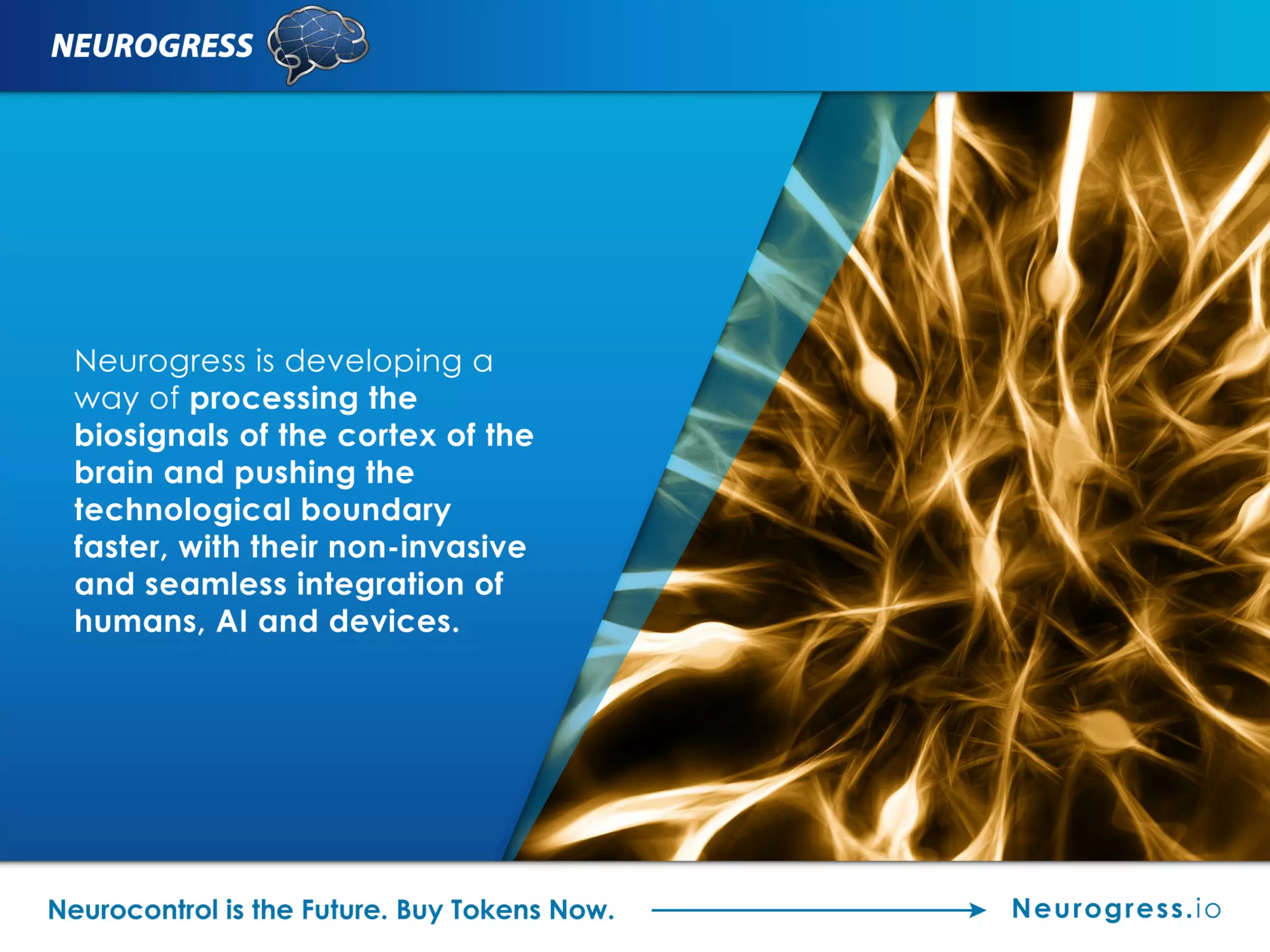 NEUROGRESS

Neurogress is developing a way of processing the biosignals of the cortex of the brain and pushing the technological boundary faster, with their non-invasive and seamless integration of humans, AI and devices.

Neurocontrol is the Future. Buy Tokens Now.

Neurogress.io